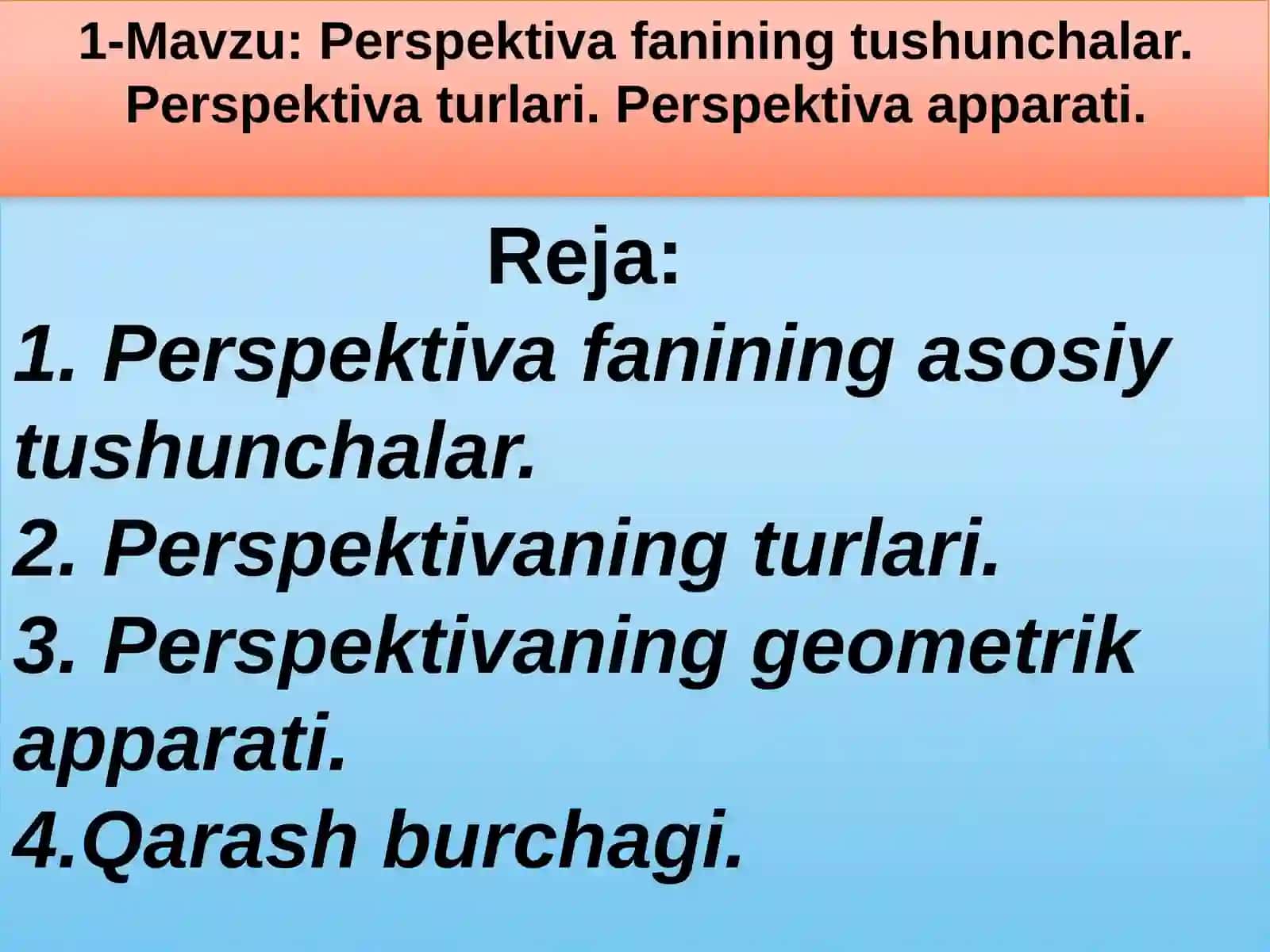 1-Mavzu: Perspektiva fanining tushunchalar. Perspektiva turlari. Perspektiva apparati.

Reja:

1. Perspektiva fanining asosiy tushunchalar.
2. Perspektivaning turlari.
3. Perspektivaning geometrik apparati.
4.Qarash burchagi.